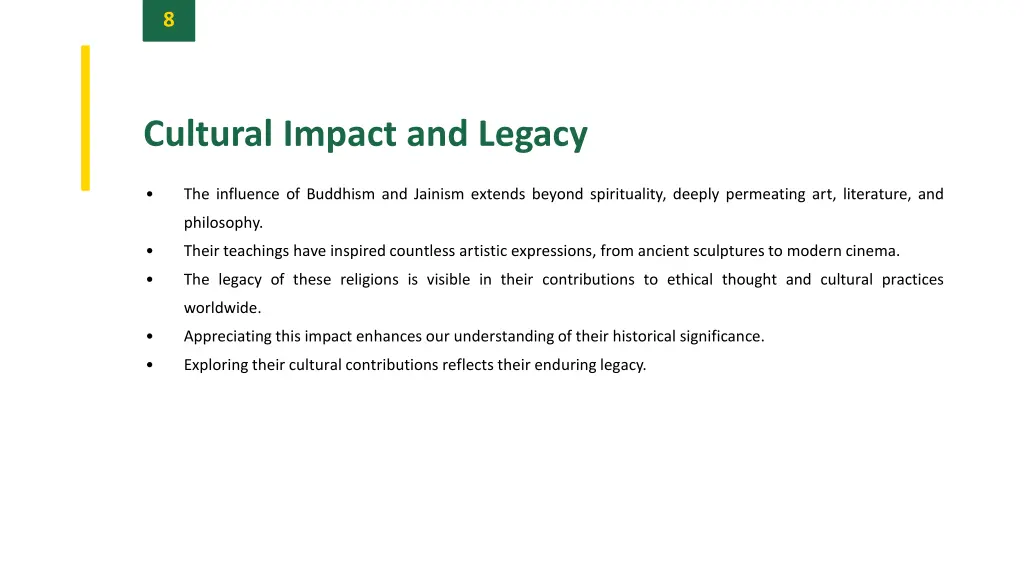 8

Cultural Impact and Legacy

• The influence of Buddhism and Jainism extends beyond spirituality, deeply permeating art, literature, and philosophy.
• Their teachings have inspired countless artistic expressions, from ancient sculptures to modern cinema.
• The legacy of these religions is visible in their contributions to ethical thought and cultural practices worldwide.
• Appreciating this impact enhances our understanding of their historical significance.
• Exploring their cultural contributions reflects their enduring legacy.